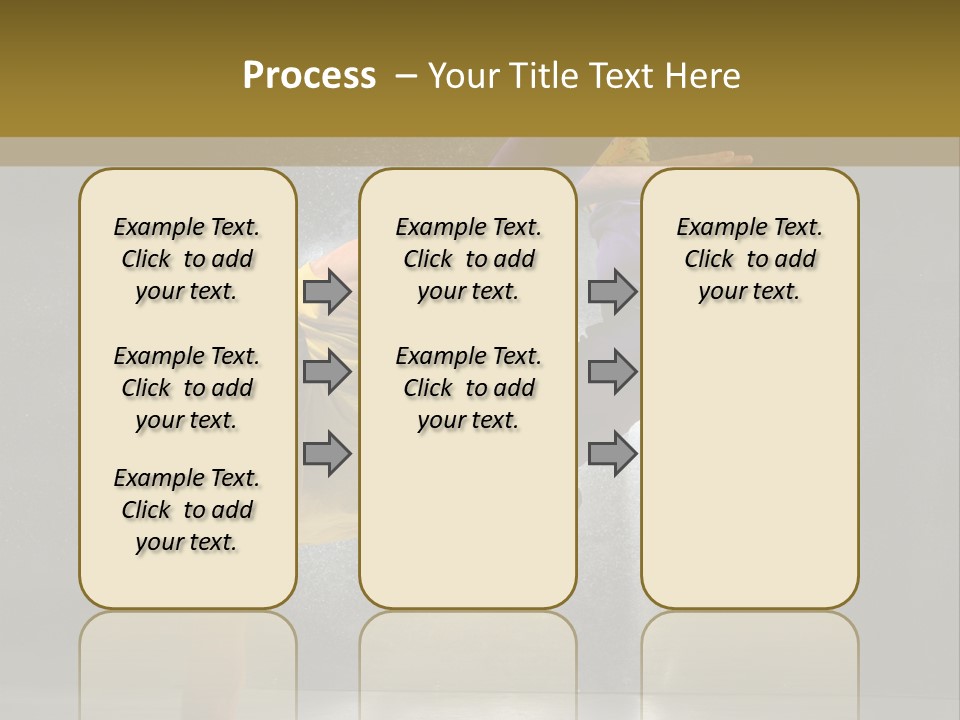 Process – Your Title Text Here

Example Text. Click to add your text.

Example Text. Click to add your text.

Example Text. Click to add your text.

Example Text. Click to add your text.

Example Text. Click to add your text.

Example Text. Click to add your text.